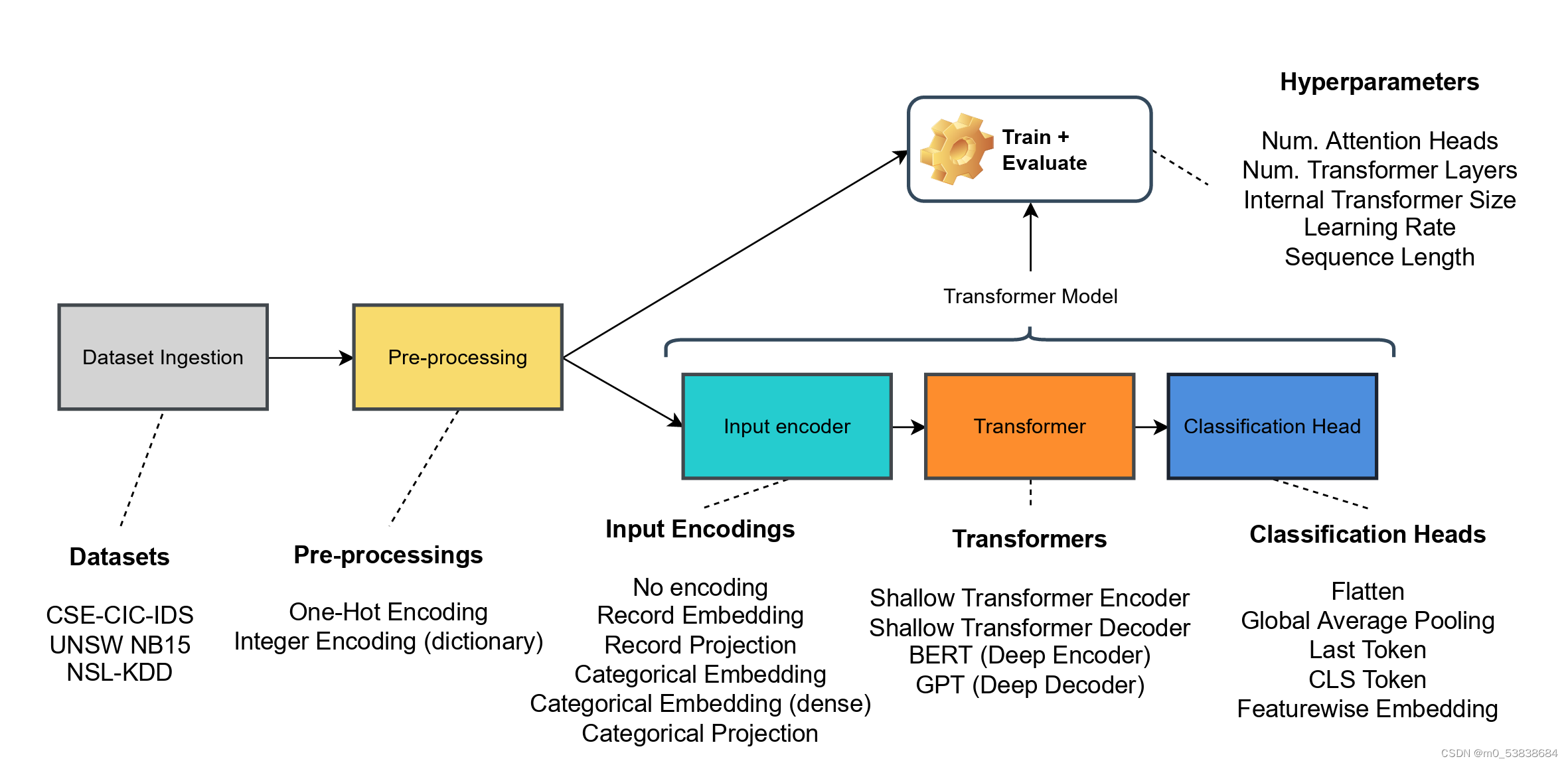 Hyperparameters

Num. Attention Heads
Num. Transformer Layers
Internal Transformer Size
Learning Rate
Sequence Length

Train + Evaluate

Transformer Model

Dataset Ingestion

Pre-processing

Input encoder

Transformer

Classification Head

Datasets

CSE-CIC-IDS
UNSW NB15
NSL-KDD

Pre-processings

One-Hot Encoding
Integer Encoding (dictionary)

Input Encodings

No encoding
Record Embedding
Record Projection
Categorical Embedding
Categorical Embedding (dense)
Categorical Projection

Transformers

Shallow Transformer Encoder
Shallow Transformer Decoder
BERT (Deep Encoder)
GPT (Deep Decoder)

Classification Heads

Flatten
Global Average Pooling
Last Token
CLS Token
Featurewise Embedding

CSDN @m0_53838684